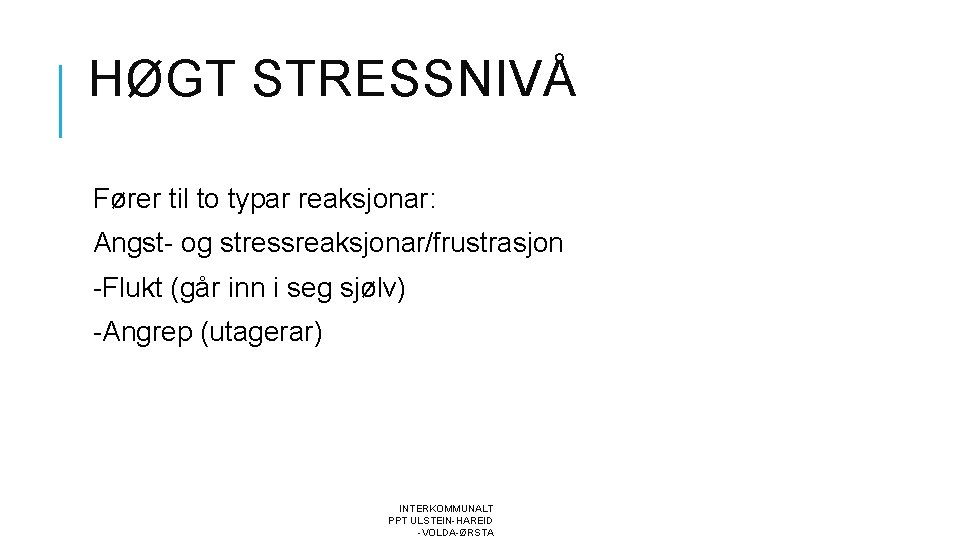 HØGT STRESSNIVÅ

Fører til to typar reaksjonar:

Angst- og stressreaksjonar/frustrasjon

-Flukt (går inn i seg sjølv)

-Angrep (utagerar)

INTERKOMMUNALT PPT ULSTEIN-HAREID -VOLDA-ØRSTA